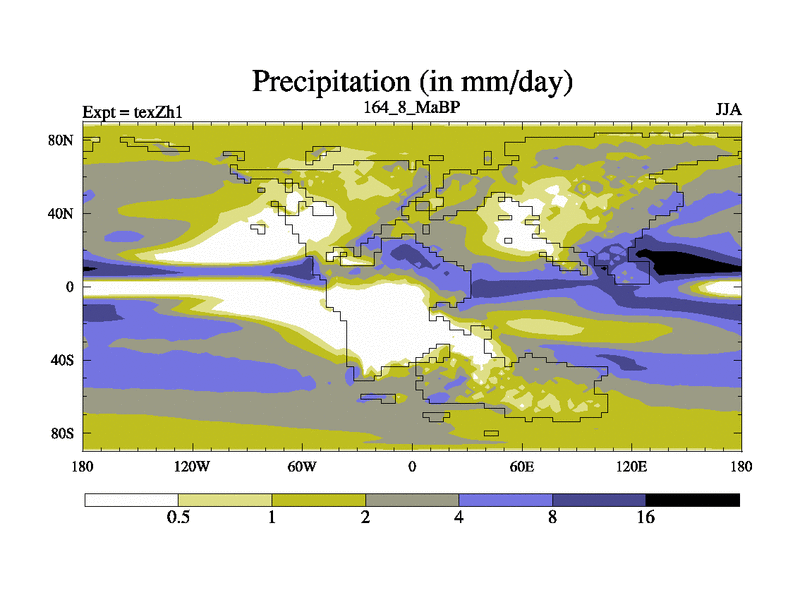 Precipitation (in mm/day)

Expt = texZh1

164_8_MaBP

JJA

80N

40N

0

40S

80S

180

120W

60W

0

60E

120E

180

0.5

1

2

4

8

16